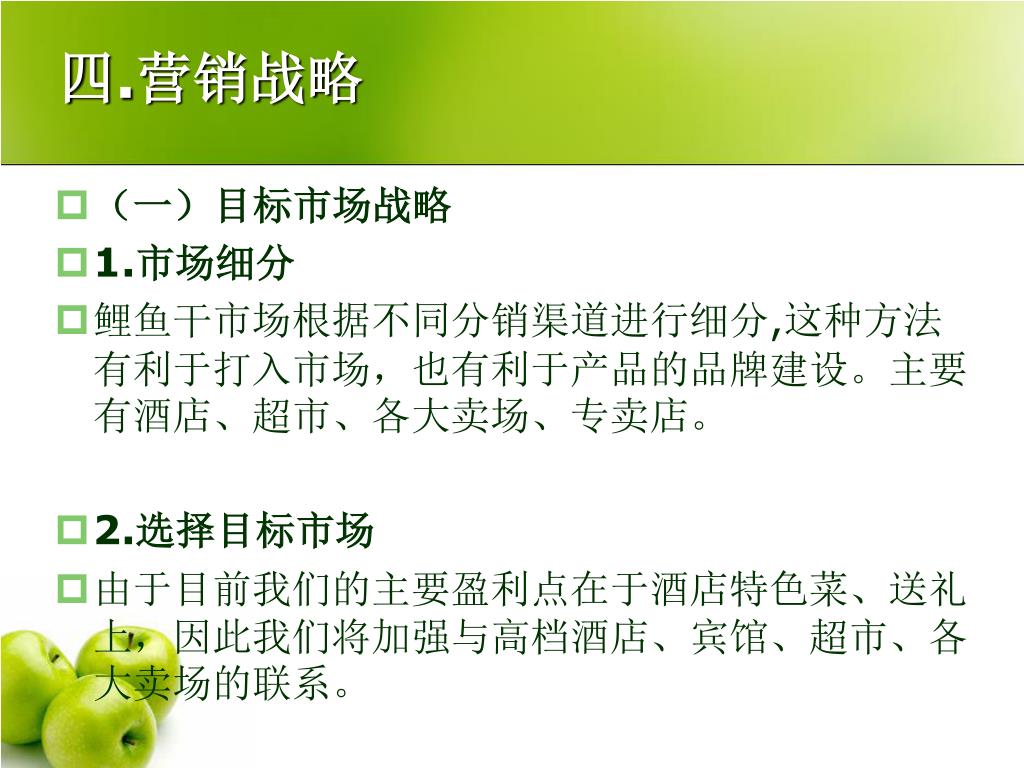 四.营销战略

（一）目标市场战略

1.市场细分

鲤鱼干市场根据不同分销渠道进行细分,这种方法有利于打入市场，也有利于产品的品牌建设。主要有酒店、超市、各大卖场、专卖店。

2.选择目标市场

由于目前我们的主要盈利点在于酒店特色菜、送礼上，因此我们将加强与高档酒店、宾馆、超市、各大卖场的联系。